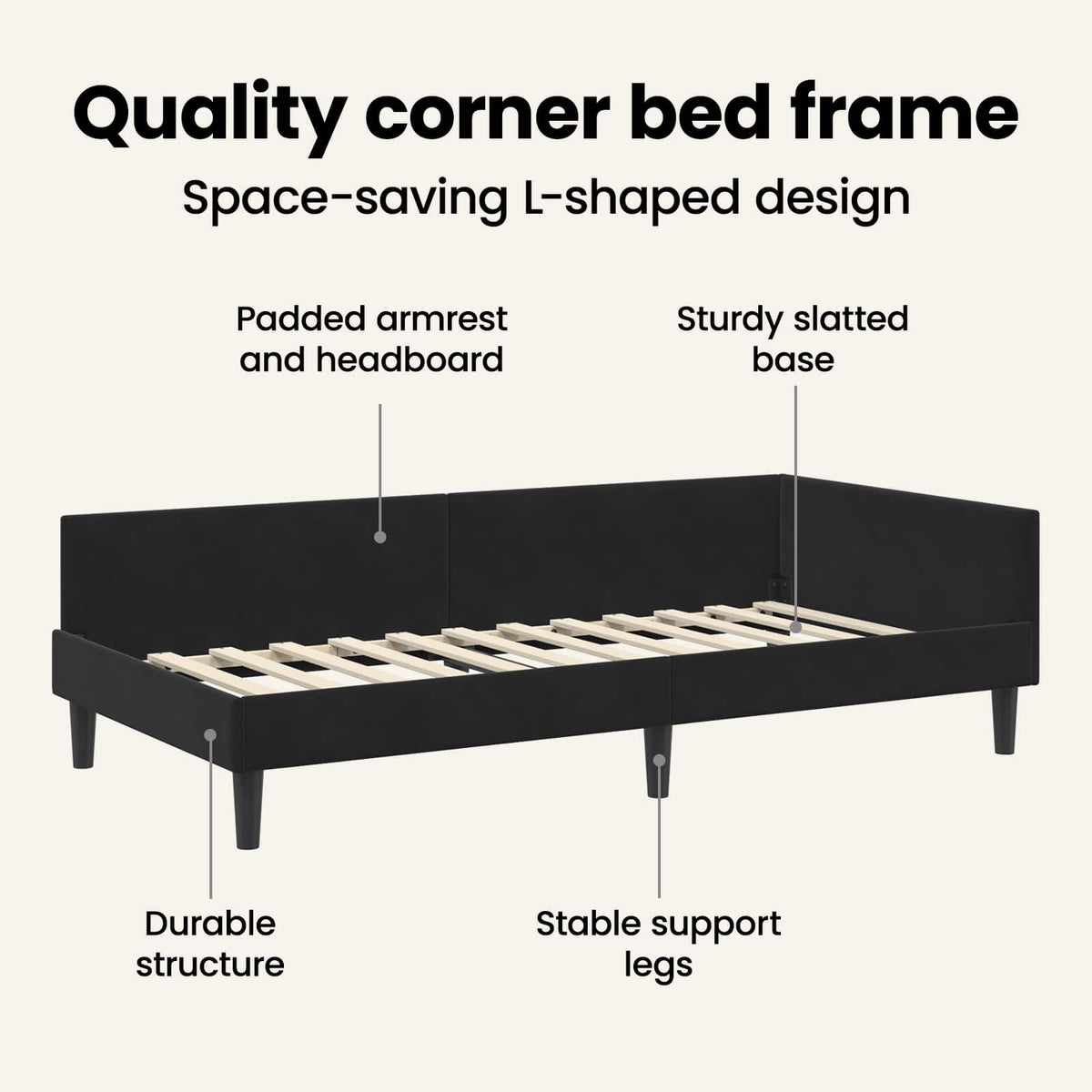 Quality corner bed frame

Space-saving L-shaped design

Padded armrest and headboard

Sturdy slatted base

Durable structure

Stable support legs